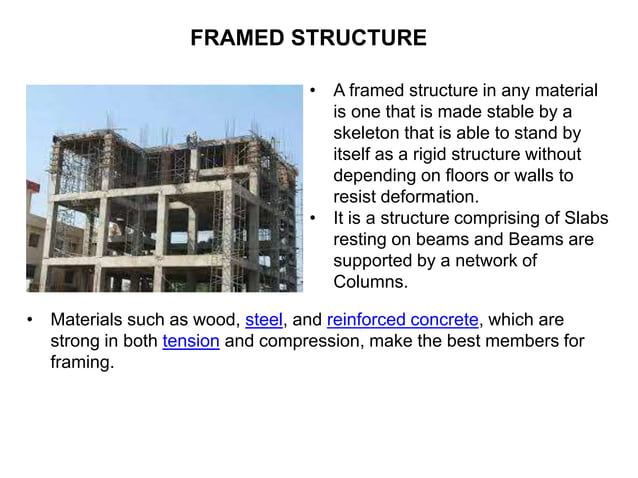 FRAMED STRUCTURE

• A framed structure in any material is one that is made stable by a skeleton that is able to stand by itself as a rigid structure without depending on floors or walls to resist deformation.

• It is a structure comprising of Slabs resting on beams and Beams are supported by a network of Columns.

• Materials such as wood, steel, and reinforced concrete, which are strong in both tension and compression, make the best members for framing.